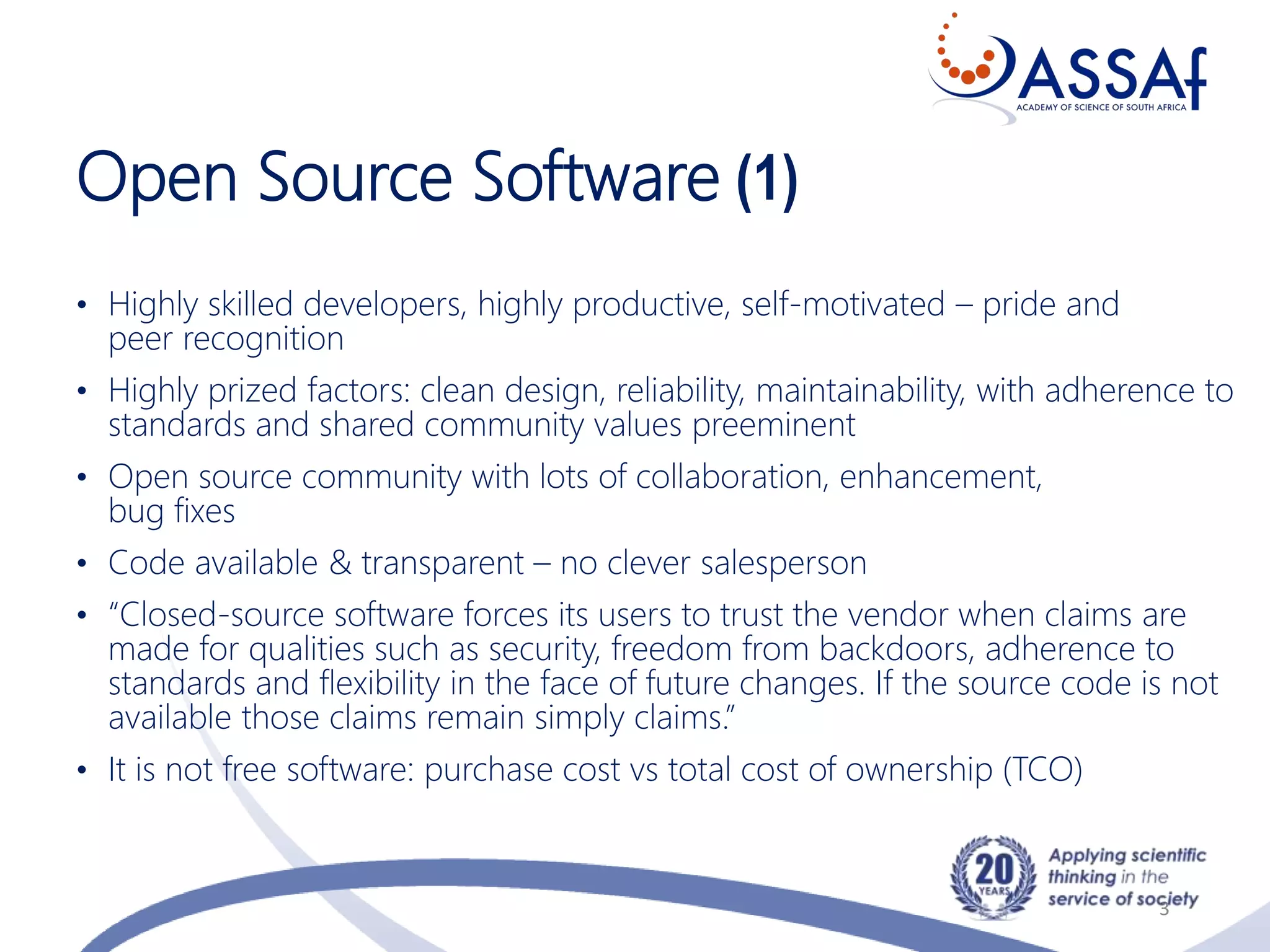 ASSAf
ACADEMY OF SCIENCE OF SOUTH AFRICA

Open Source Software (1)

• Highly skilled developers, highly productive, self-motivated – pride and peer recognition
• Highly prized factors: clean design, reliability, maintainability, with adherence to standards and shared community values preeminent
• Open source community with lots of collaboration, enhancement, bug fixes
• Code available & transparent – no clever salesperson
• "Closed-source software forces its users to trust the vendor when claims are made for qualities such as security, freedom from backdoors, adherence to standards and flexibility in the face of future changes. If the source code is not available those claims remain simply claims."
• It is not free software: purchase cost vs total cost of ownership (TCO)

20 YEARS
Applying scientific thinking in the service of society
3